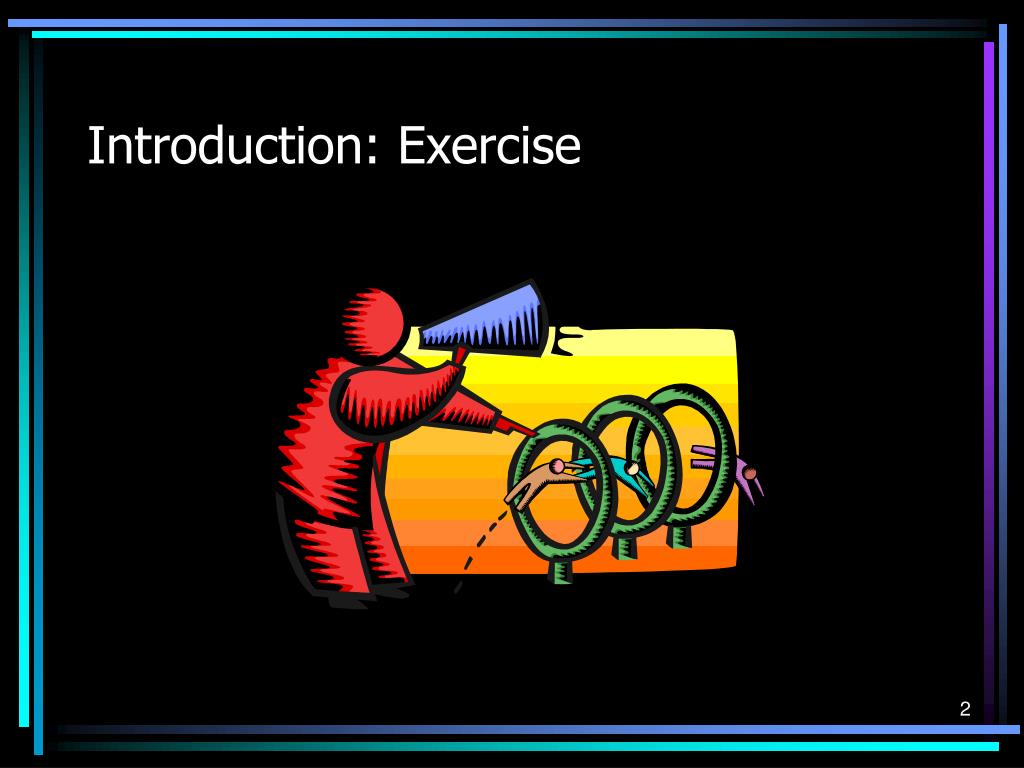 Introduction: Exercise

2